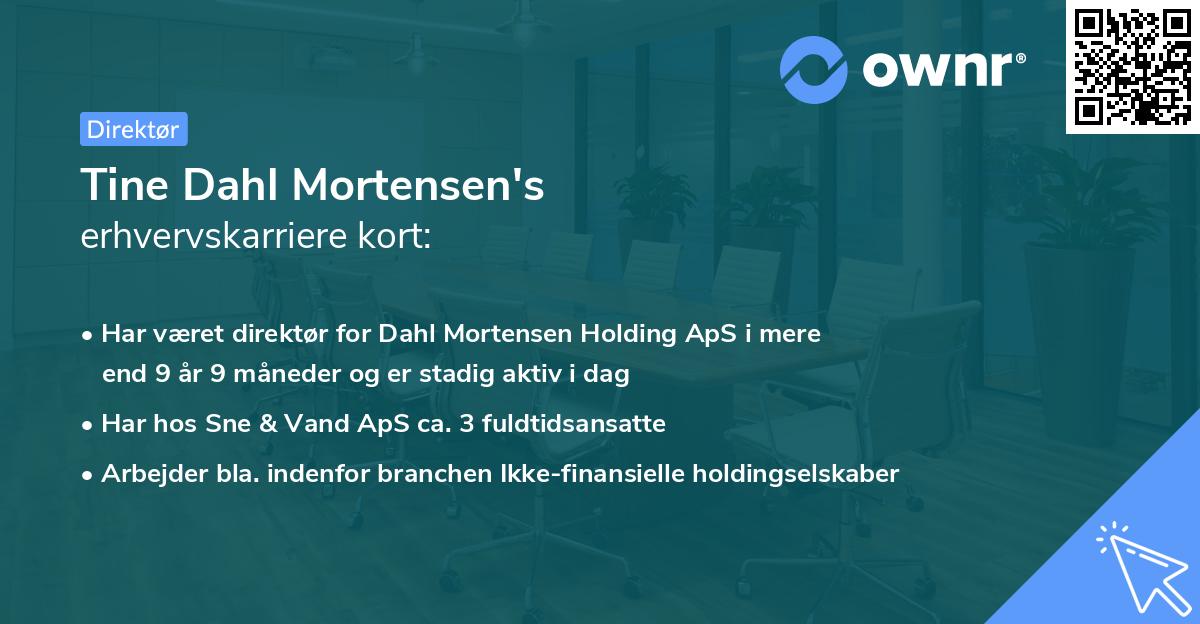 ownr®

Direktør

Tine Dahl Mortensen's
erhvervskarriere kort:

• Har været direktør for Dahl Mortensen Holding ApS i mere end 9 år 9 måneder og er stadig aktiv i dag
• Har hos Sne & Vand ApS ca. 3 fuldtidsansatte
• Arbejder bla. indenfor branchen Ikke-finansielle holdingselskaber